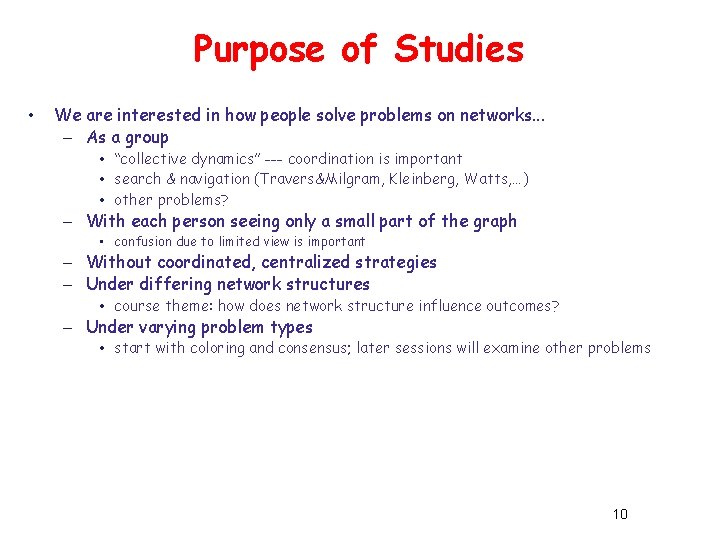 Purpose of Studies

• We are interested in how people solve problems on networks…
  – As a group
    • "collective dynamics" --- coordination is important
    • search & navigation (Travers&Milgram, Kleinberg, Watts,…)
    • other problems?
  – With each person seeing only a small part of the graph
    • confusion due to limited view is important
  – Without coordinated, centralized strategies
  – Under differing network structures
    • course theme: how does network structure influence outcomes?
  – Under varying problem types
    • start with coloring and consensus; later sessions will examine other problems

10